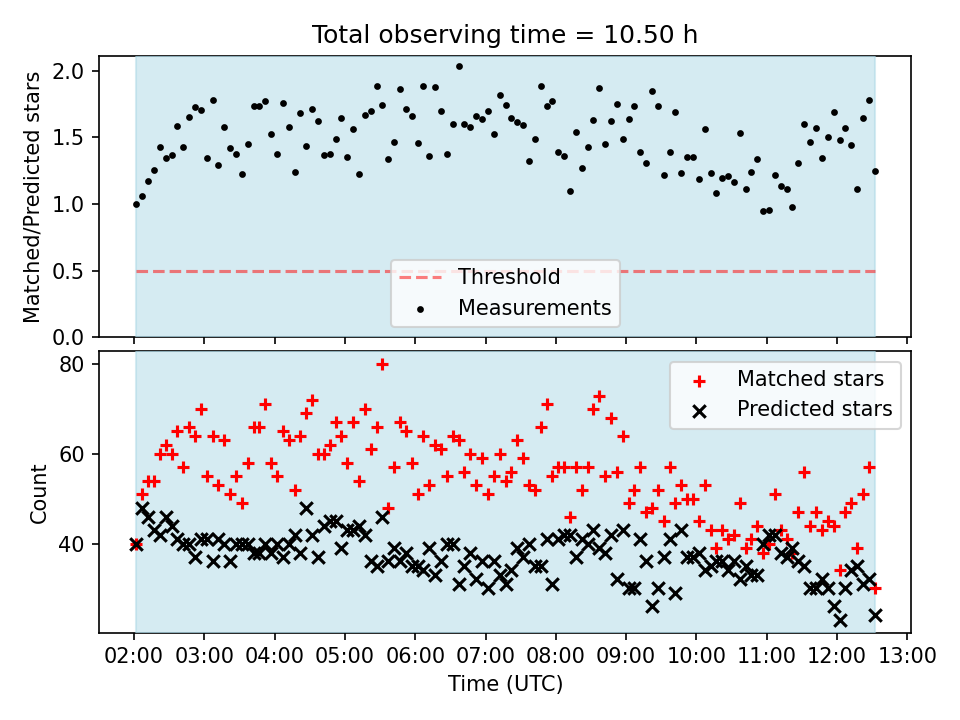 Total observing time = 10.50 h

Matched/Predicted stars

2.0
1.5
1.0
0.5
0.0

Threshold
Measurements

Count

80
60
40

Matched stars
Predicted stars

02:00 03:00 04:00 05:00 06:00 07:00 08:00 09:00 10:00 11:00 12:00 13:00

Time (UTC)